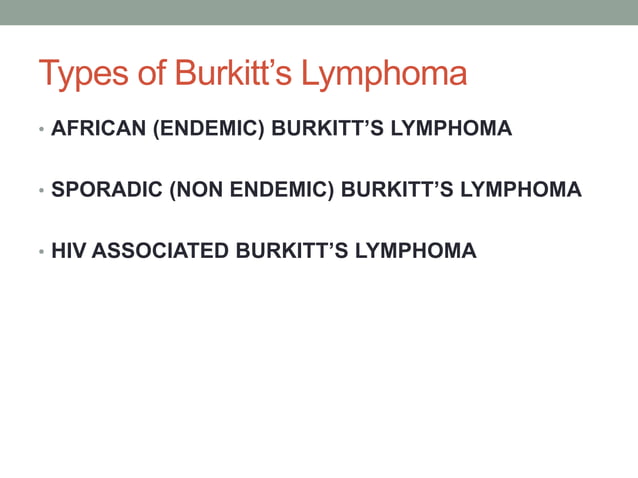 Types of Burkitt’s Lymphoma

• AFRICAN (ENDEMIC) BURKITT’S LYMPHOMA

• SPORADIC (NON ENDEMIC) BURKITT’S LYMPHOMA

• HIV ASSOCIATED BURKITT’S LYMPHOMA